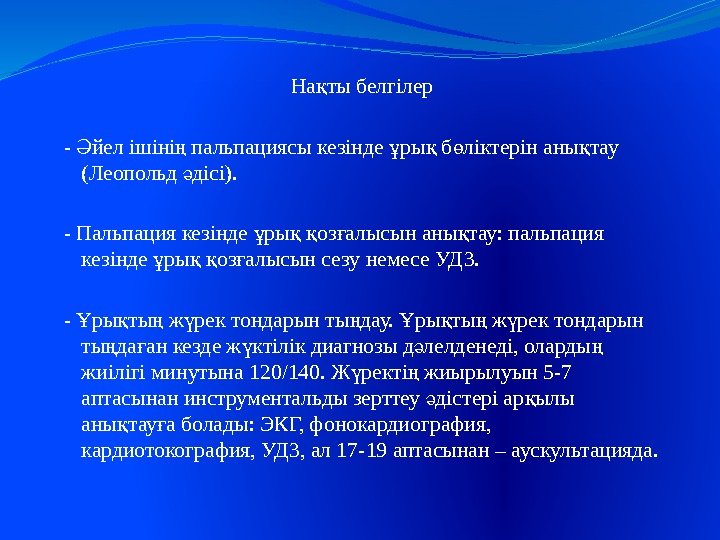 Нақты белгілер

- Әйел ішінің пальпациясы кезінде ұрық бөліктерін анықтау (Леопольд әдісі).

- Пальпация кезінде ұрық қозғалысын анықтау: пальпация кезінде ұрық қозғалысын сезу немесе УДЗ.

- Ұрықтың жүрек тондарын тыңдау. Ұрықтың жүрек тондарын тыңдаған кезде жүктілік диагнозы дәлелденеді, олардың жиілігі минутына 120/140. Жүректің жиырылуын 5-7 аптасынан инструментальды зерттеу әдістері арқылы анықтауға болады: ЭКГ, фонокардиография, кардиотокография, УДЗ, ал 17-19 аптасынан – аускультацияда.